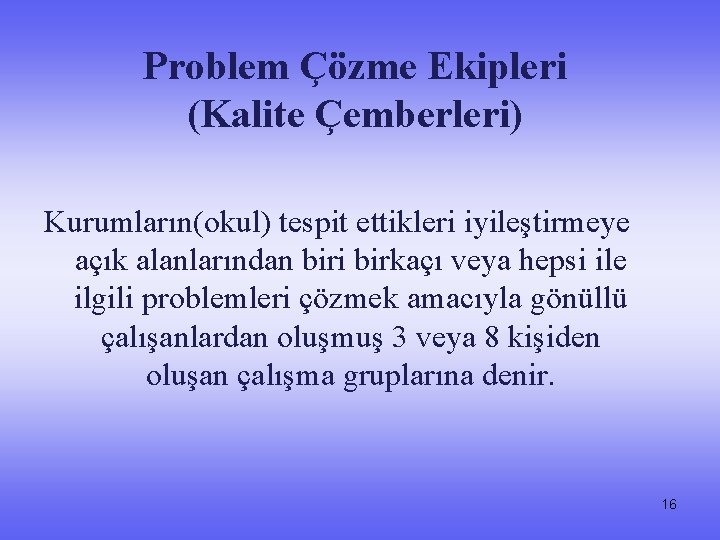 Problem Çözme Ekipleri
(Kalite Çemberleri)

Kurumların(okul) tespit ettikleri iyileştirmeye açık alanlarından biri birkaçı veya hepsi ile ilgili problemleri çözmek amacıyla gönüllü çalışanlardan oluşmuş 3 veya 8 kişiden oluşan çalışma gruplarına denir.

16